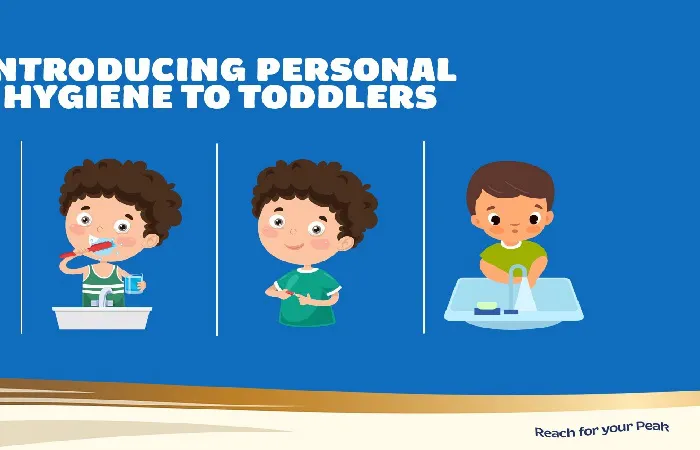 NTRODUCING PERSONAL HYGIENE TO TODDLERS

Reach for your Peak